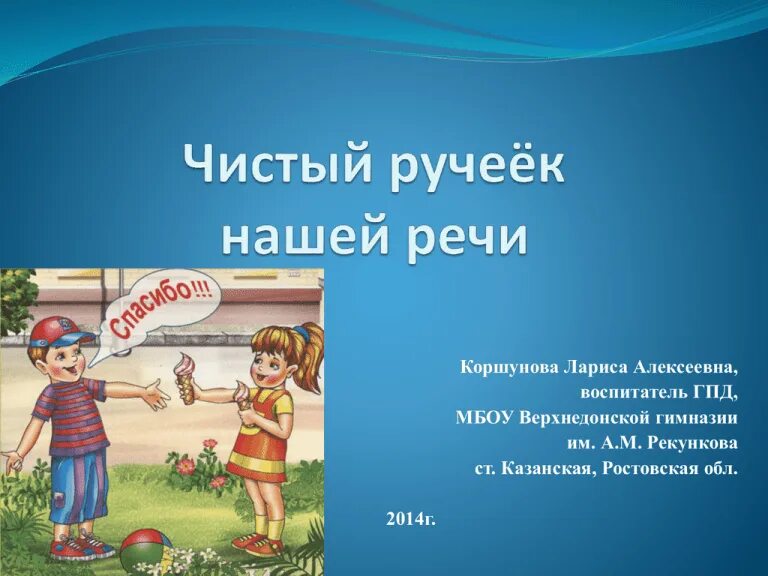 Чистый ручеёк нашей речи

Спасибо!!!

Коршунова Лариса Алексеевна,
воспитатель ГПД,
МБОУ Верхнедонской гимназии
им. А.М. Рекункова
ст. Казанская, Ростовская обл.

2014г.